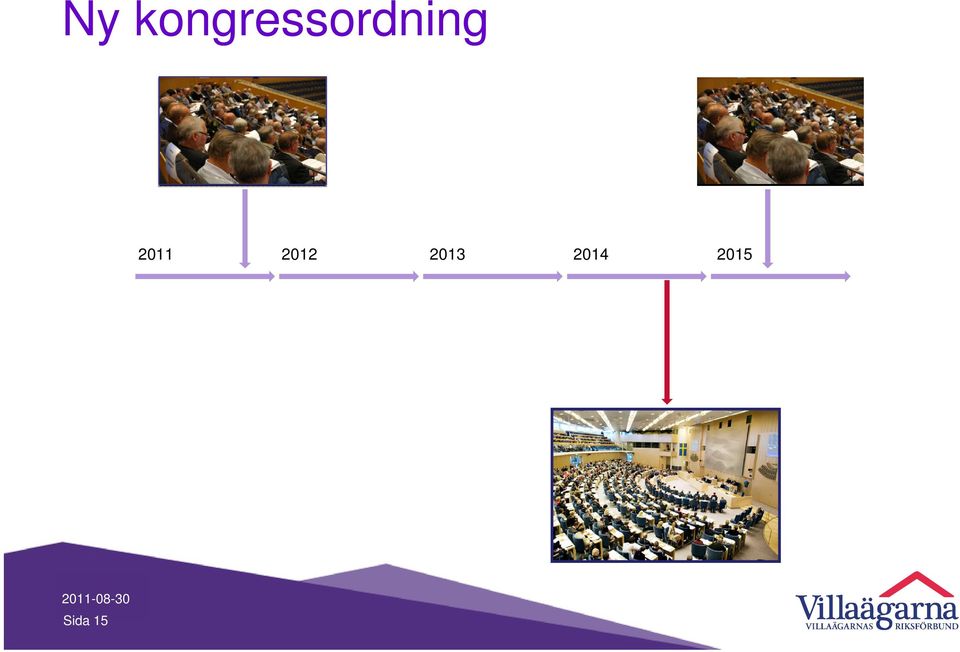 Ny kongressordning

2011
2012
2013
2014
2015

2011-08-30
Sida 15

Villaägarna
VILLAÄGARNAS RIKSFÖRBUND